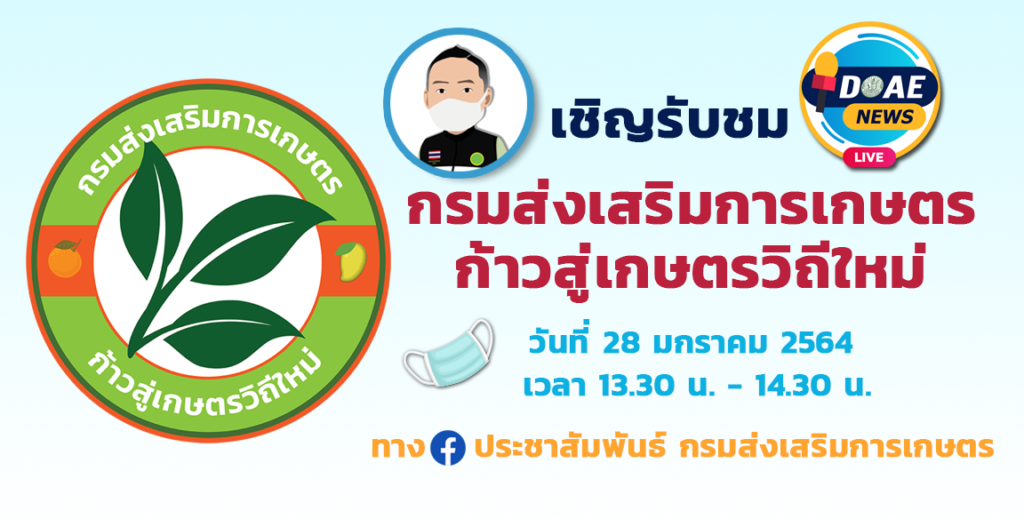 กรมส่งเสริมการเกษตร
ก้าวสู่เกษตรวิถีใหม่

เชิญรับชม

DOAE NEWS LIVE

กรมส่งเสริมการเกษตร
ก้าวสู่เกษตรวิถีใหม่

วันที่ 28 มกราคม 2564
เวลา 13.30 น. - 14.30 น.

ทาง ประชาสัมพันธ์ กรมส่งเสริมการเกษตร